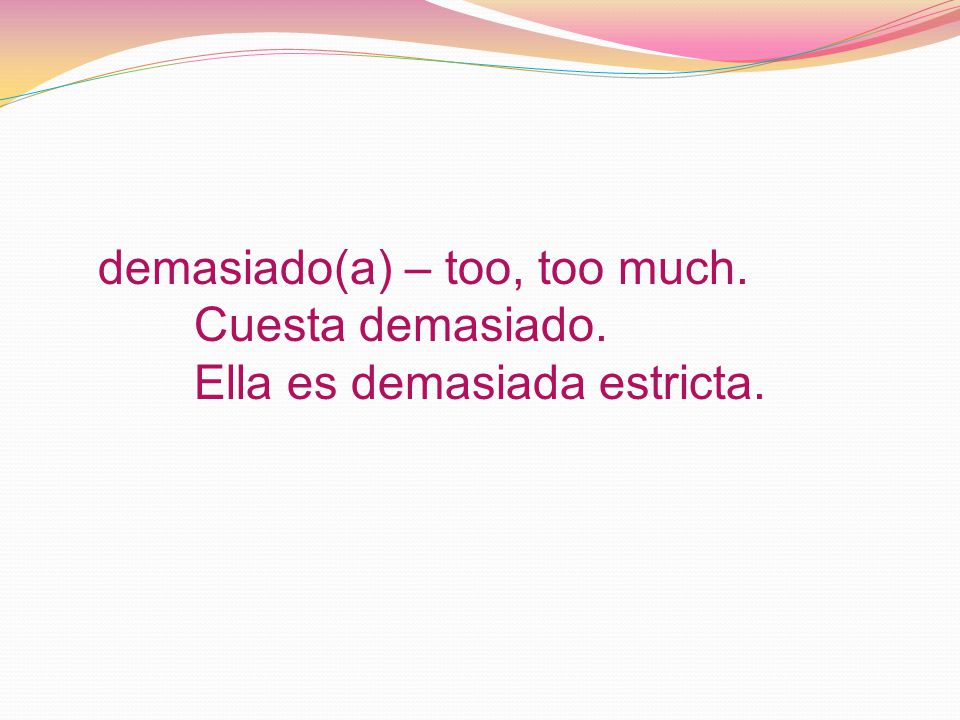 demasiado(a) – too, too much.

Cuesta demasiado.

Ella es demasiada estricta.